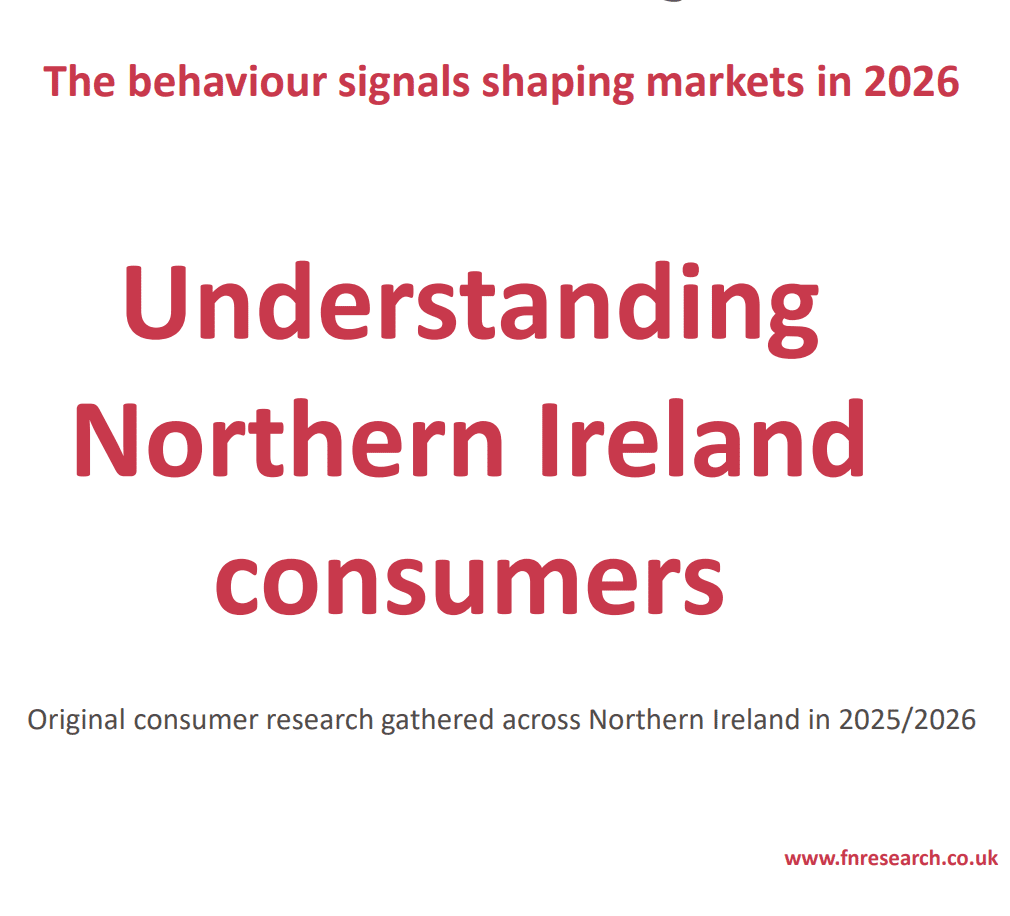 The behaviour signals shaping markets in 2026

Understanding Northern Ireland consumers

Original consumer research gathered across Northern Ireland in 2025/2026

www.fnresearch.co.uk